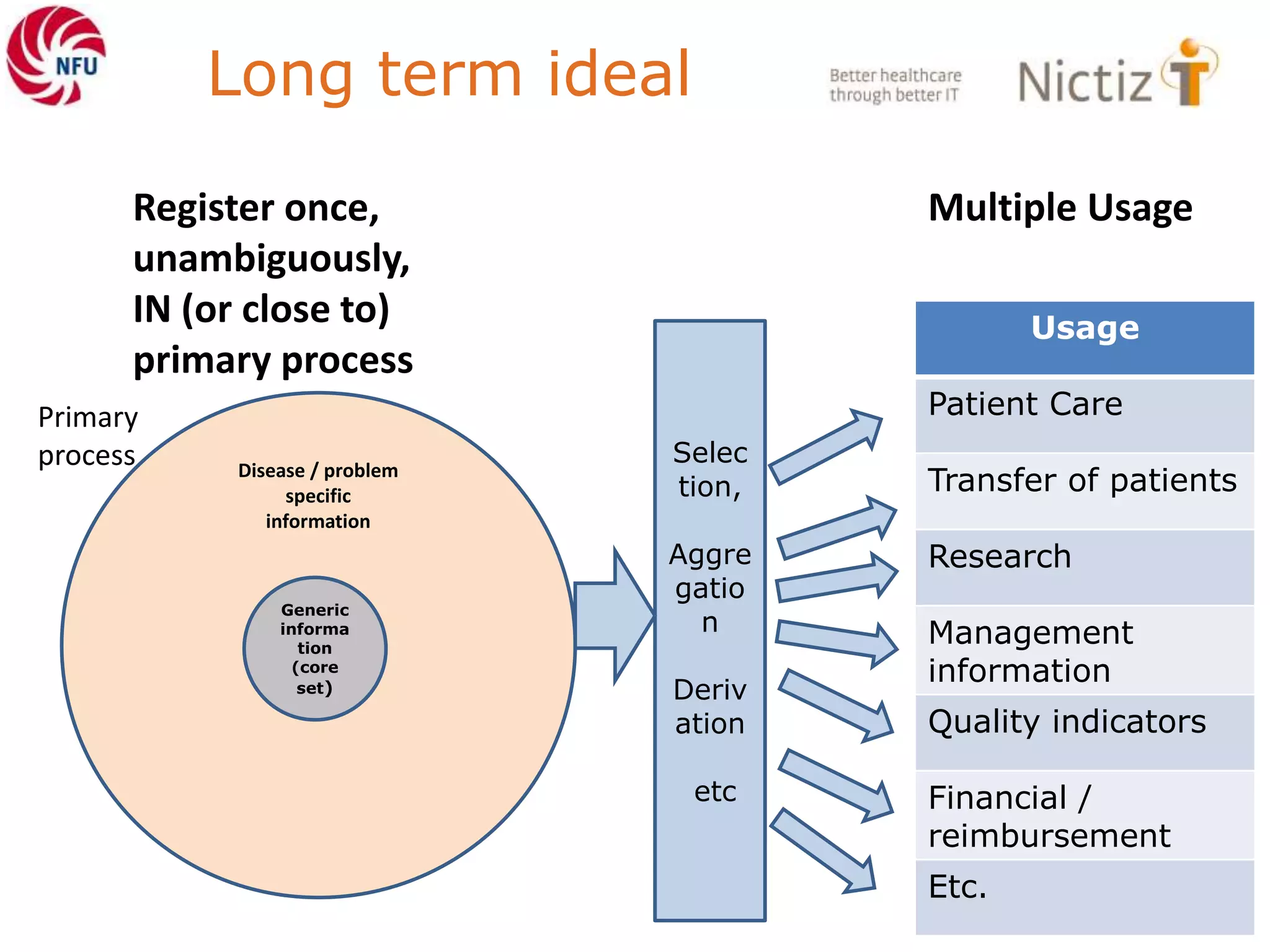 NFU

Long term ideal

Better healthcare through better IT

Nictiz

Register once, unambiguously, IN (or close to) primary process

Multiple Usage

Primary process

Disease / problem specific information

Generic information (core set)

Selection,

Aggregation

Derivation

etc

| Usage |
|---|
| Patient Care |
| Transfer of patients |
| Research |
| Management information |
| Quality indicators |
| Financial / reimbursement |
| Etc. |